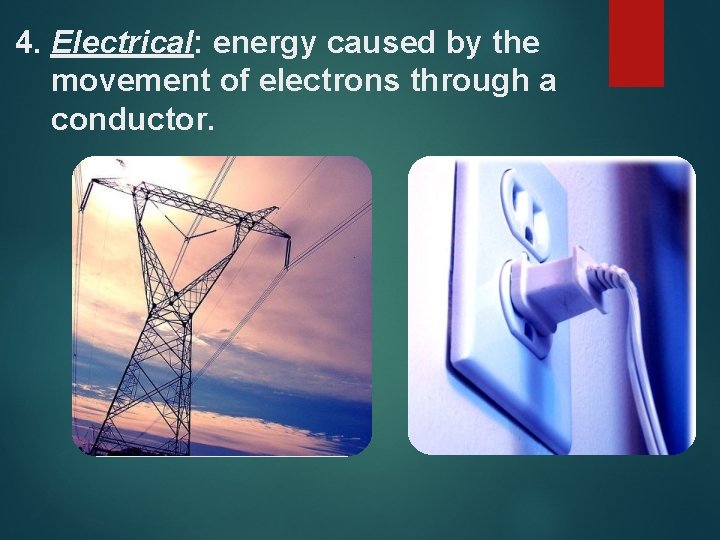 4. Electrical: energy caused by the movement of electrons through a conductor.